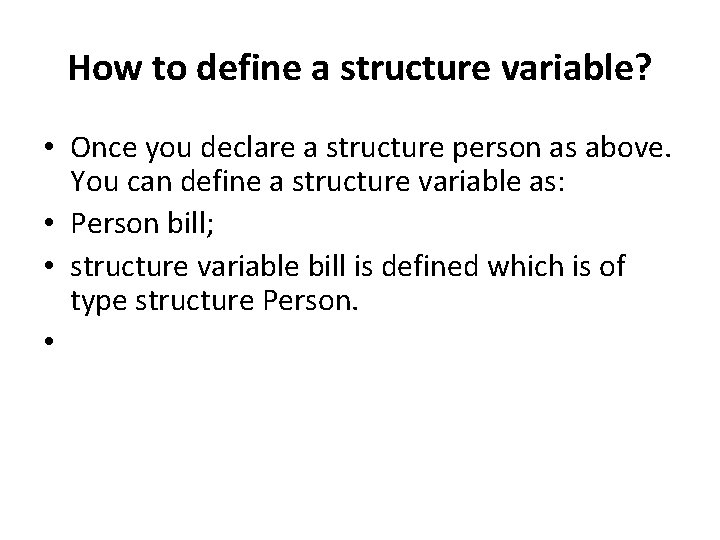 How to define a structure variable?

• Once you declare a structure person as above. You can define a structure variable as:
• Person bill;
• structure variable bill is defined which is of type structure Person.
•